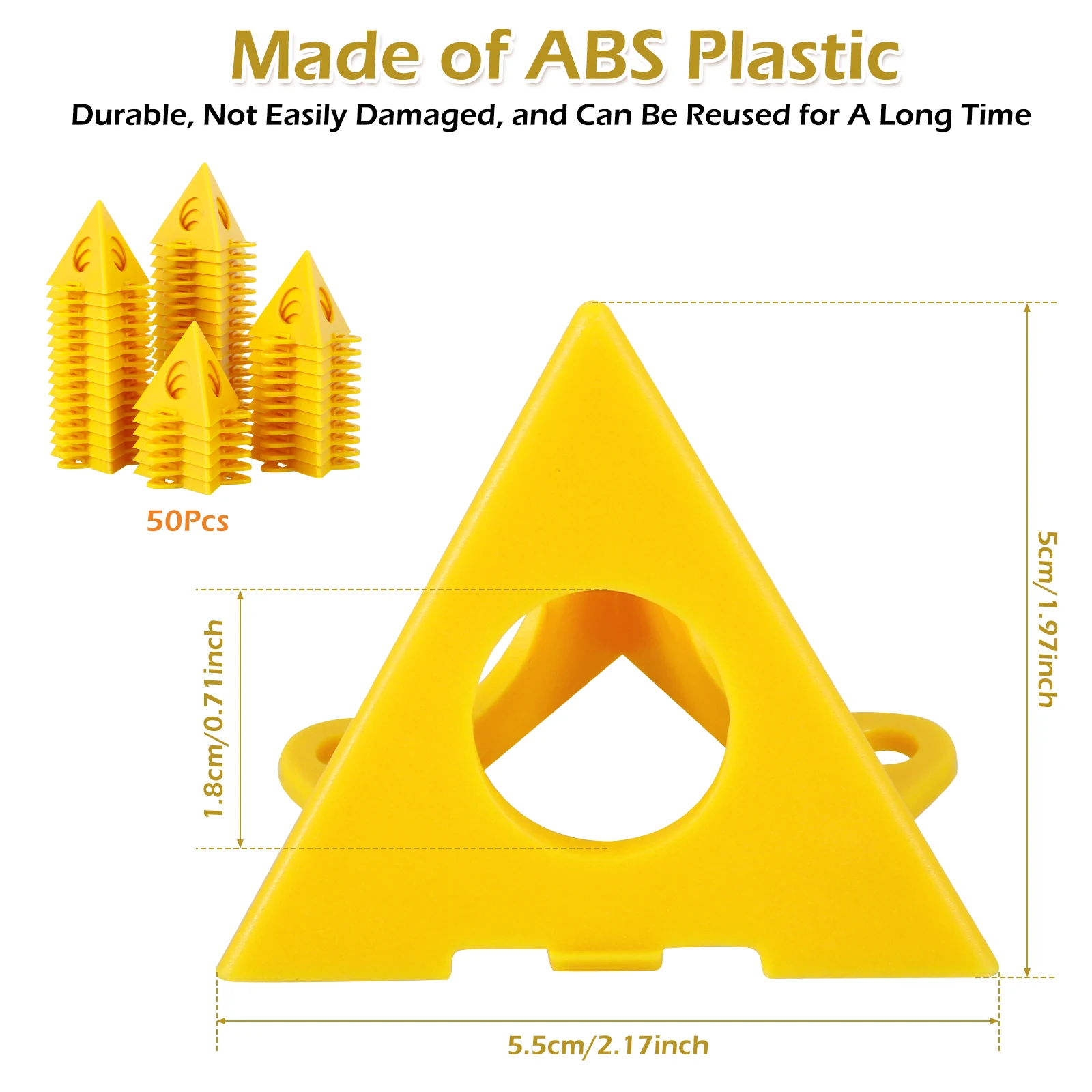 Made of ABS Plastic

Durable, Not Easily Damaged, and Can Be Reused for A Long Time

50Pcs

1.8cm/0.71inch

5cm/1.97inch

5.5cm/2.17inch